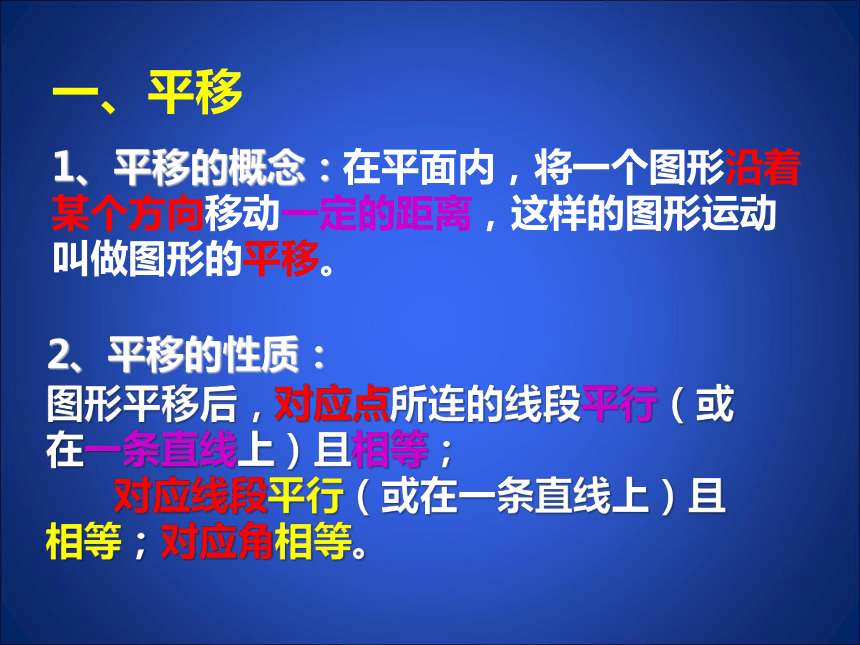 一、平移

1、平移的概念：在平面内，将一个图形沿着某个方向移动一定的距离，这样的图形运动叫做图形的平移。

2、平移的性质：
图形平移后，对应点所连的线段平行（或在一条直线上）且相等；
对应线段平行（或在一条直线上）且相等；对应角相等。